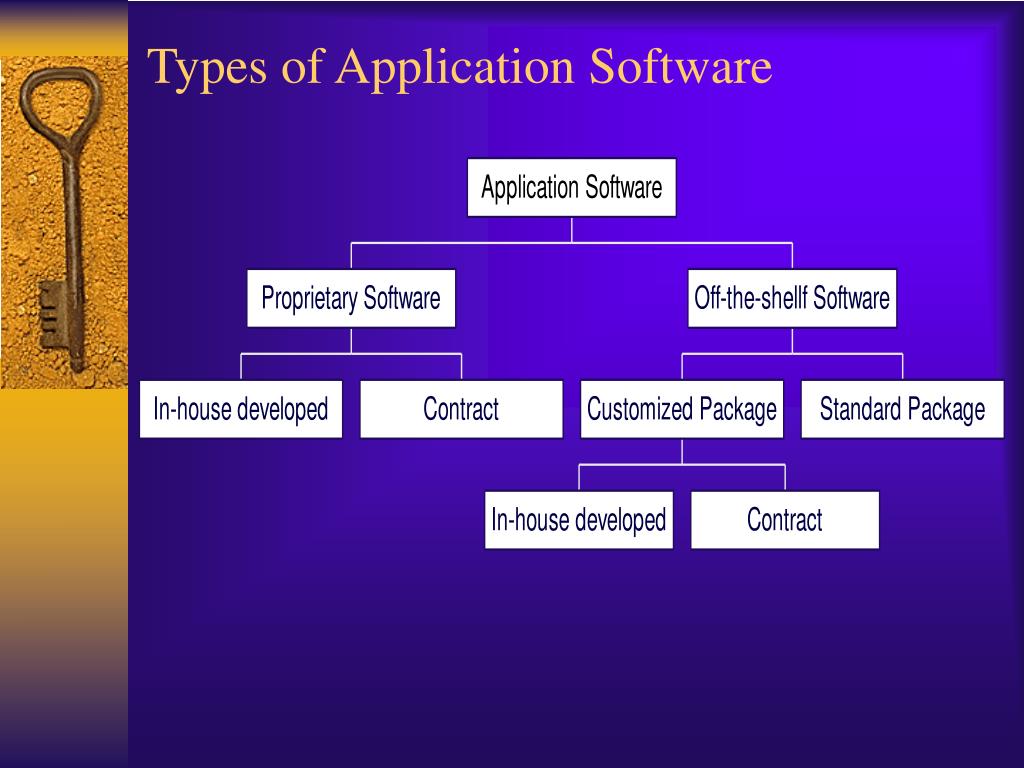 Types of Application Software

Application Software

Proprietary Software

Off-the-shellf Software

In-house developed

Contract

Customized Package

Standard Package

In-house developed

Contract